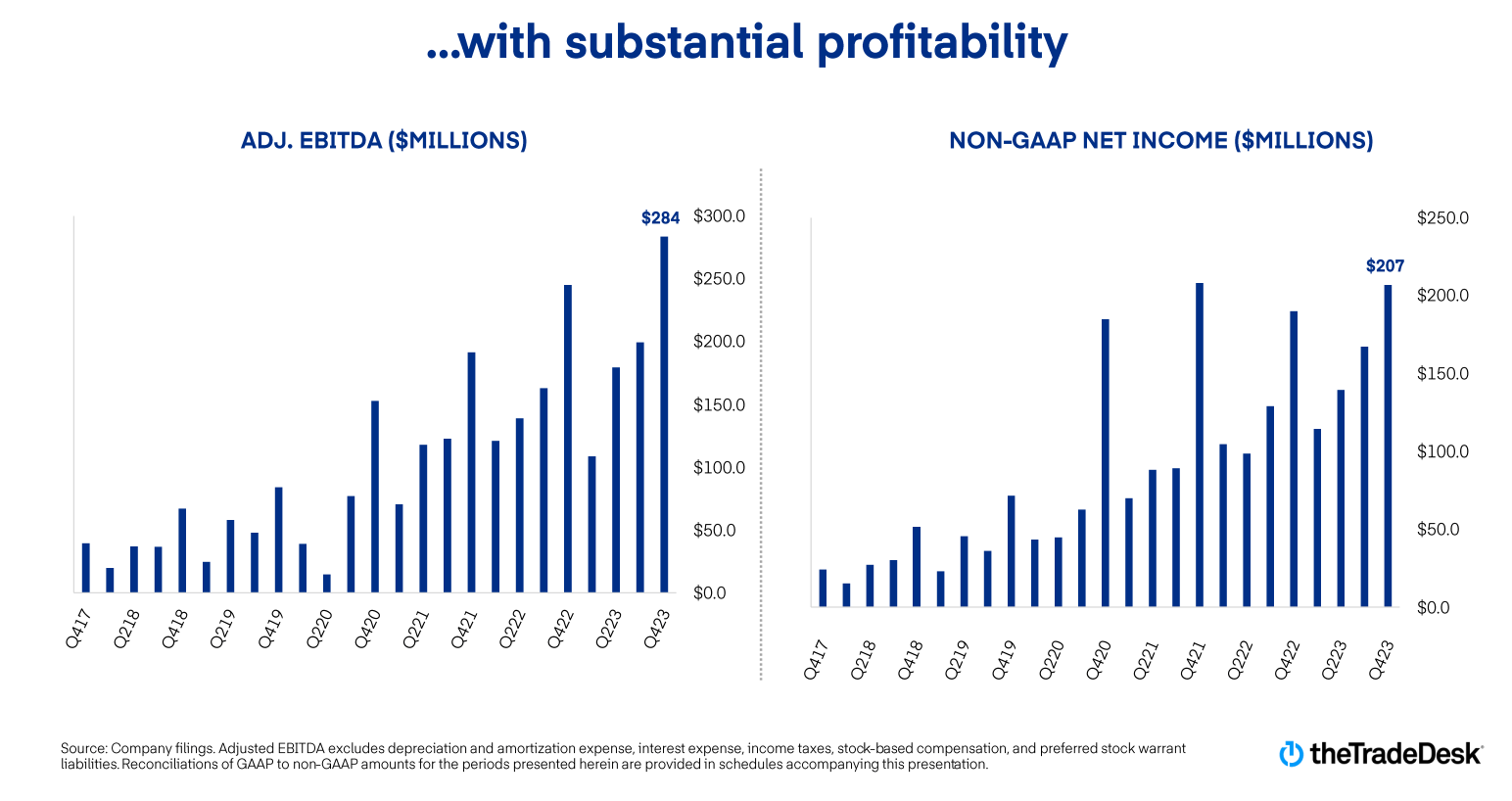 ...with substantial profitability

ADJ. EBITDA ($MILLIONS)

$284

$300.0
$250.0
$200.0
$150.0
$100.0
$50.0
$0.0

Q417 Q218 Q418 Q219 Q419 Q220 Q420 Q221 Q421 Q222 Q422 Q223 Q423

NON-GAAP NET INCOME ($MILLIONS)

$207

$250.0
$200.0
$150.0
$100.0
$50.0
$0.0

Q417 Q218 Q418 Q219 Q419 Q220 Q420 Q221 Q421 Q222 Q422 Q223 Q423

Source: Company filings. Adjusted EBITDA excludes depreciation and amortization expense, interest expense, income taxes, stock-based compensation, and preferred stock warrant liabilities. Reconciliations of GAAP to non-GAAP amounts for the periods presented herein are provided in schedules accompanying this presentation.

theTradeDesk